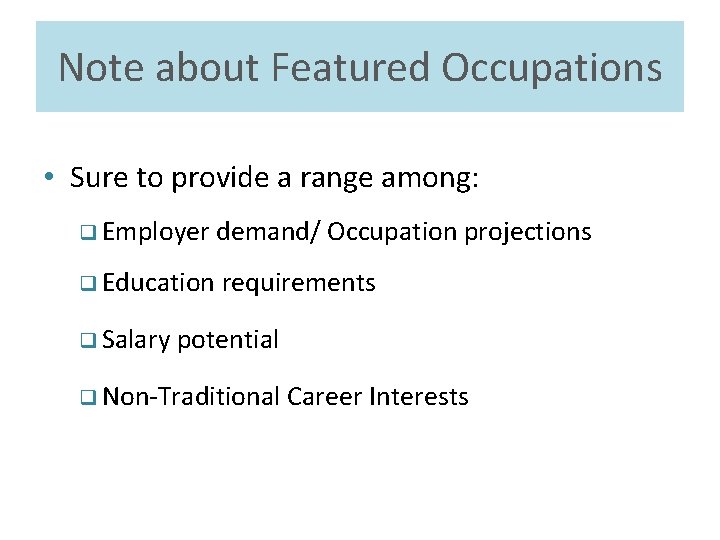 Note about Featured Occupations

• Sure to provide a range among:

❑ Employer demand/ Occupation projections

❑ Education requirements

❑ Salary potential

❑ Non-Traditional Career Interests